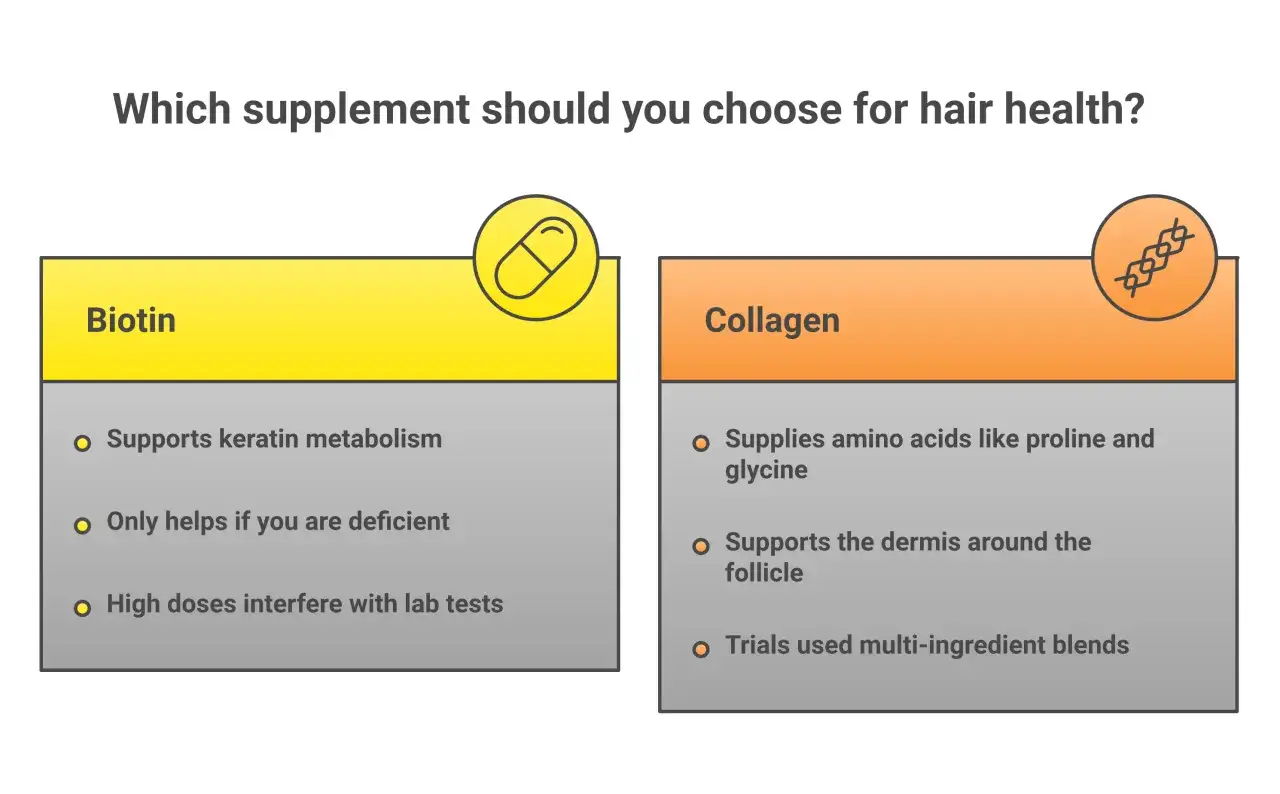 Which supplement should you choose for hair health?

Biotin

Supports keratin metabolism

Only helps if you are deficient

High doses interfere with lab tests

Collagen

Supplies amino acids like proline and glycine

Supports the dermis around the follicle

Trials used multi-ingredient blends